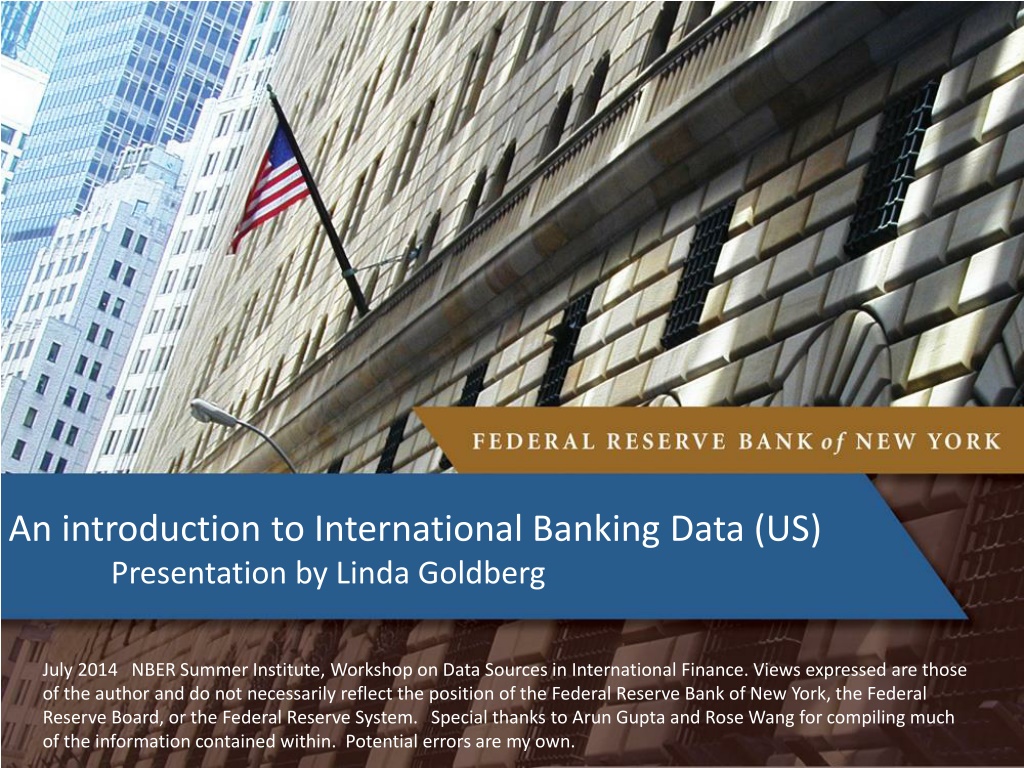 FEDERAL RESERVE BANK of NEW YORK

An introduction to International Banking Data (US)
Presentation by Linda Goldberg

July 2014 NBER Summer Institute, Workshop on Data Sources in International Finance. Views expressed are those of the author and do not necessarily reflect the position of the Federal Reserve Bank of New York, the Federal Reserve Board, or the Federal Reserve System. Special thanks to Arun Gupta and Rose Wang for compiling much of the information contained within. Potential errors are my own.